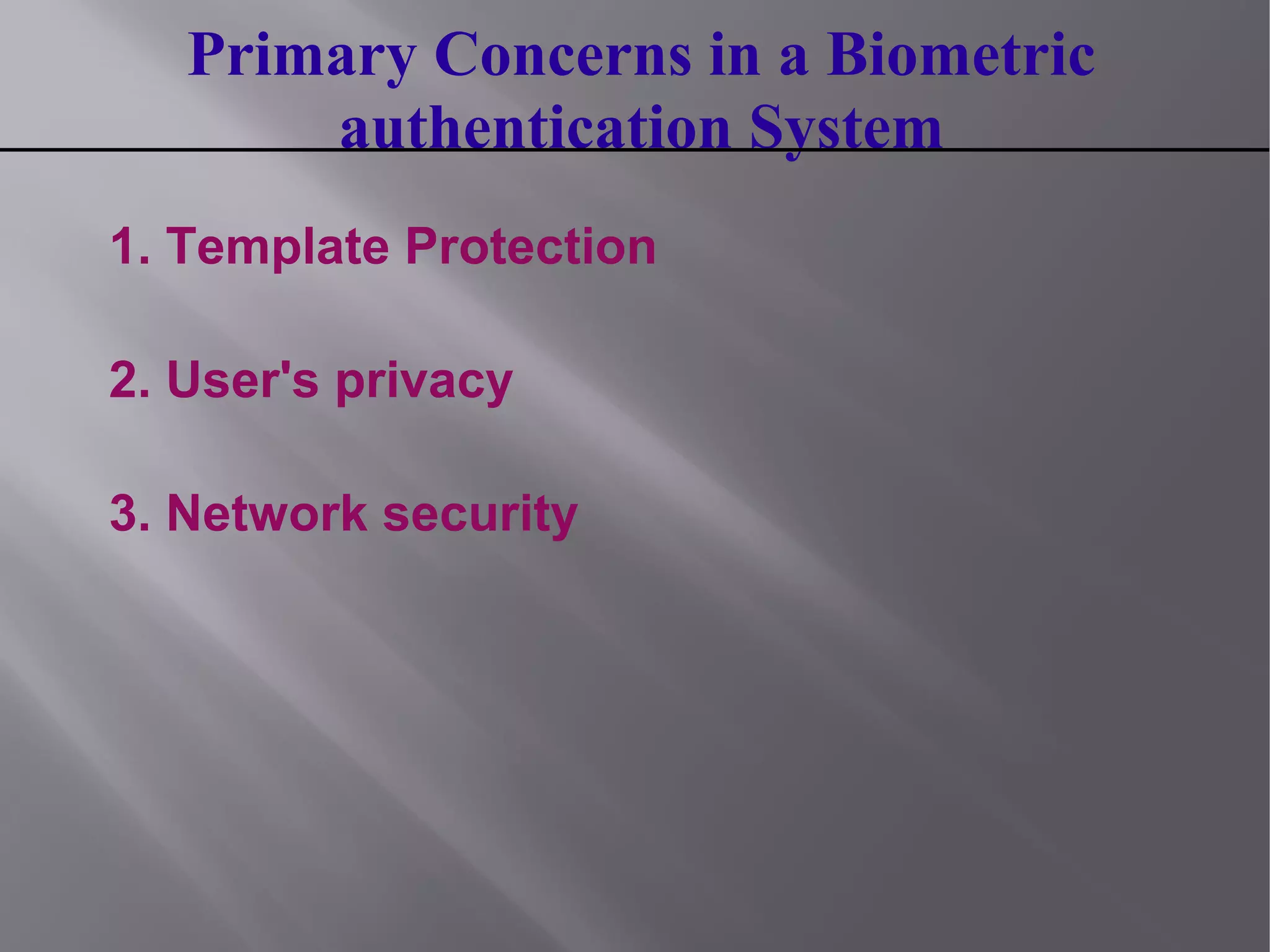 Primary Concerns in a Biometric authentication System

1. Template Protection

2. User's privacy

3. Network security